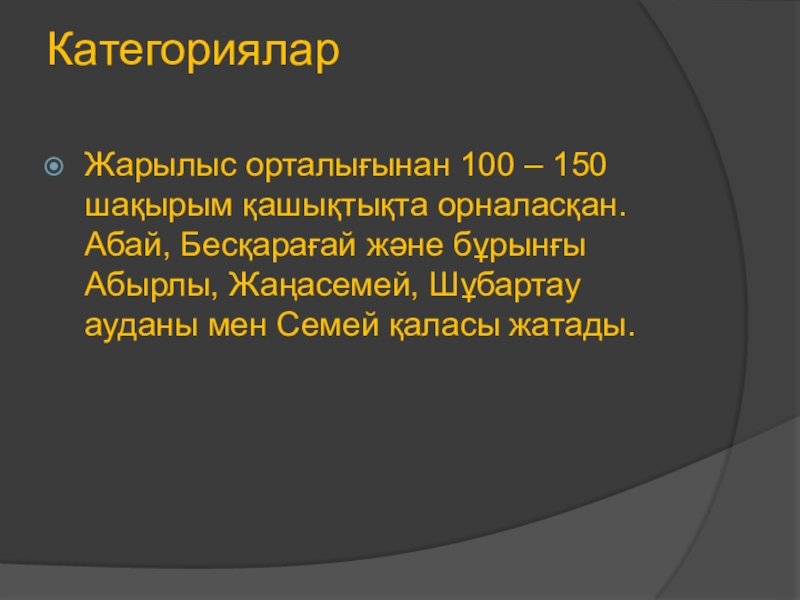 Категориялар

Жарылыс орталығынан 100 – 150 шақырым қашықтықта орналасқан. Абай, Бесқарағай және бұрынғы Абырлы, Жаңасемей, Шұбартау ауданы мен Семей қаласы жатады.